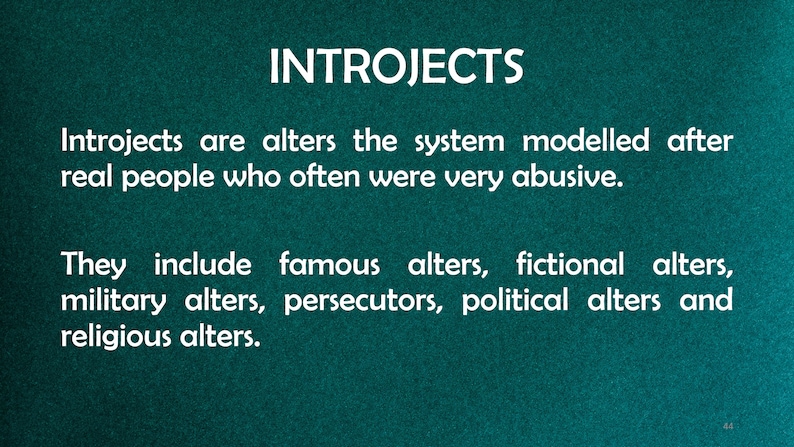 INTROJECTS

Introjects are alters the system modelled after real people who often were very abusive.

They include famous alters, fictional alters, military alters, persecutors, political alters and religious alters.

44